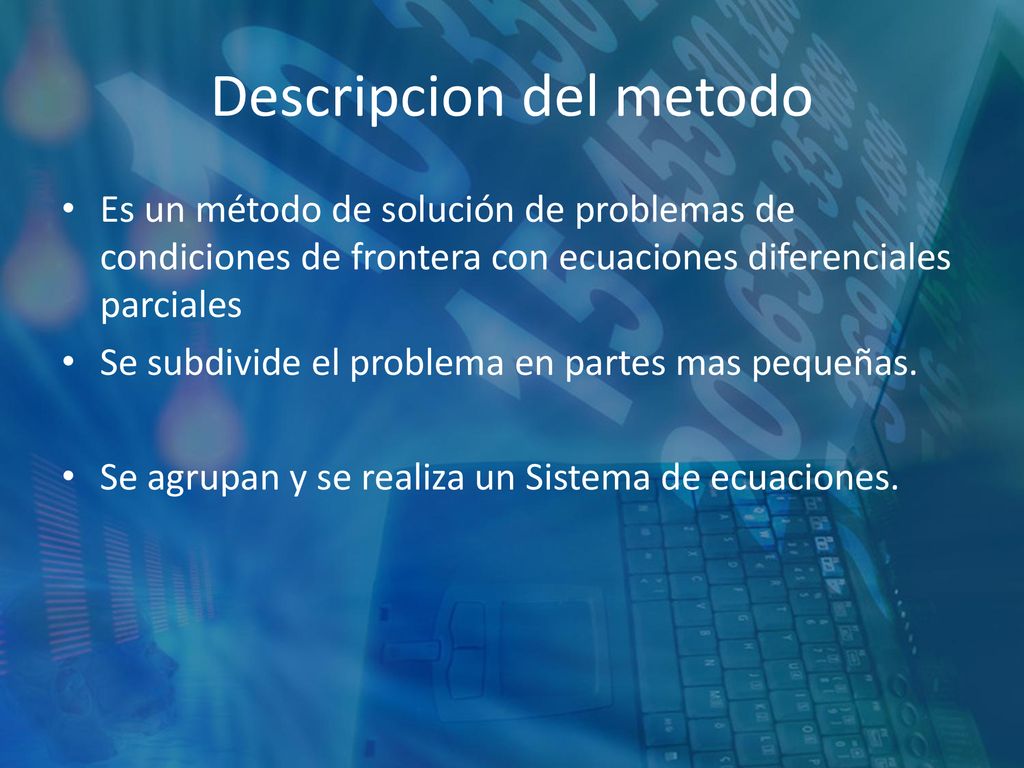 Descripcion del metodo

• Es un método de solución de problemas de condiciones de frontera con ecuaciones diferenciales parciales
• Se subdivide el problema en partes mas pequeñas.

• Se agrupan y se realiza un Sistema de ecuaciones.